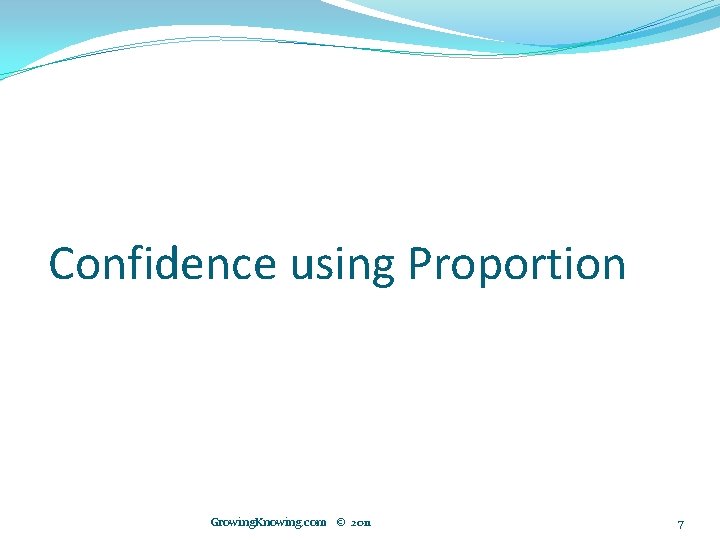 Confidence using Proportion

GrowingKnowing.com © 2011

7